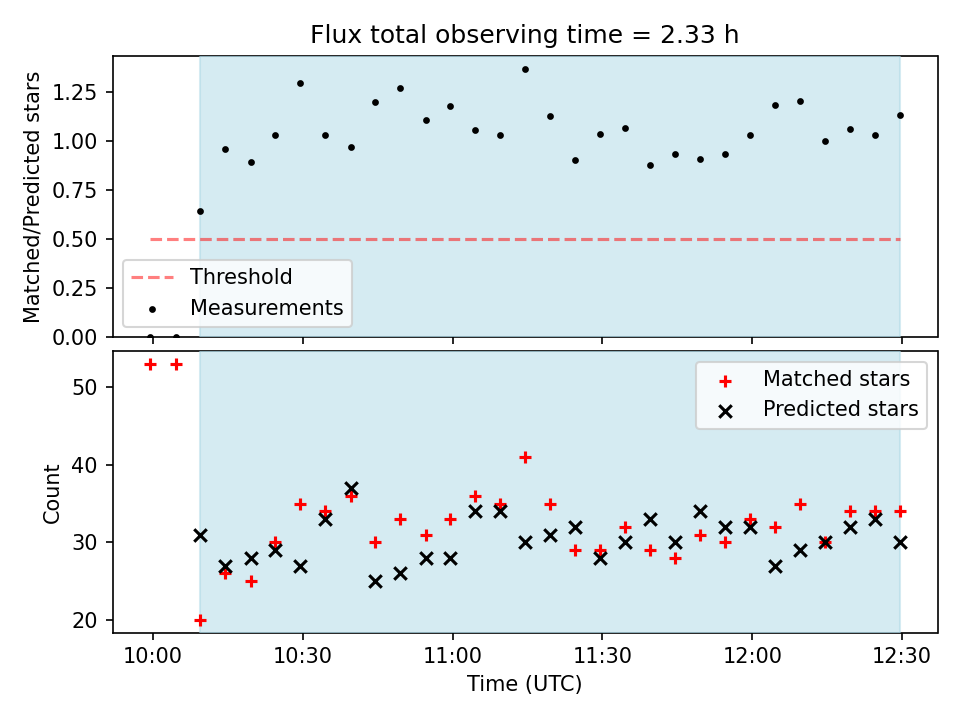 Flux total observing time = 2.33 h

Matched/Predicted stars

1.25
1.00
0.75
0.50
0.25
0.00

Threshold
Measurements

Count

50
40
30
20

Matched stars
Predicted stars

10:00
10:30
11:00
11:30
12:00
12:30

Time (UTC)